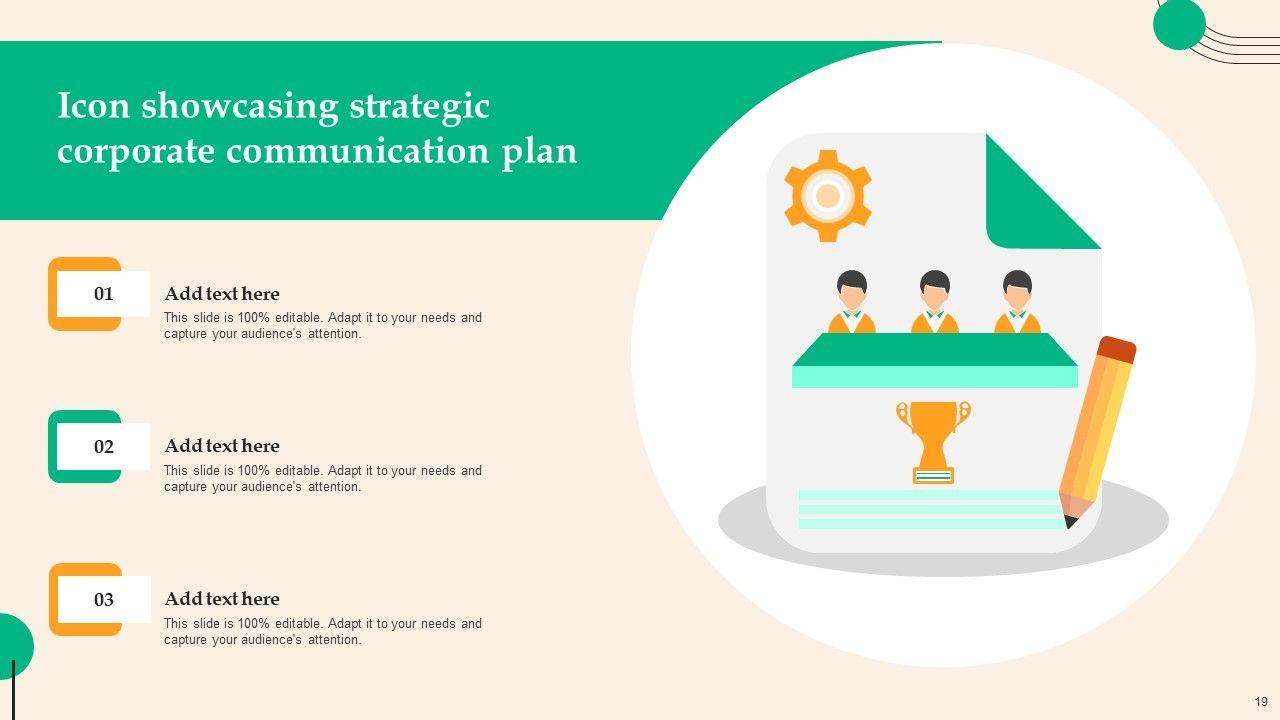 Icon showcasing strategic corporate communication plan

01

Add text here

This slide is 100% editable. Adapt it to your needs and capture your audience's attention.

02

Add text here

This slide is 100% editable. Adapt it to your needs and capture your audience's attention.

03

Add text here

This slide is 100% editable. Adapt it to your needs and capture your audience's attention.

19